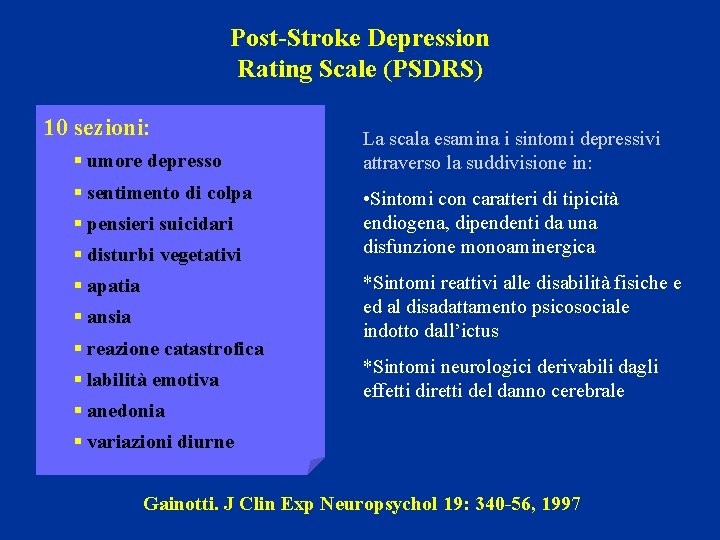 Post-Stroke Depression
Rating Scale (PSDRS)

10 sezioni:

▪ umore depresso
▪ sentimento di colpa
▪ pensieri suicidari
▪ disturbi vegetativi
▪ apatia
▪ ansia
▪ reazione catastrofica
▪ labilità emotiva
▪ anedonia
▪ variazioni diurne

La scala esamina i sintomi depressivi attraverso la suddivisione in:

•Sintomi con caratteri di tipicità endiogena, dipendenti da una disfunzione monoaminergica

*Sintomi reattivi alle disabilità fisiche e ed al disadattamento psicosociale indotto dall'ictus

*Sintomi neurologici derivabili dagli effetti diretti del danno cerebrale

Gainotti. J Clin Exp Neuropsychol 19: 340-56, 1997